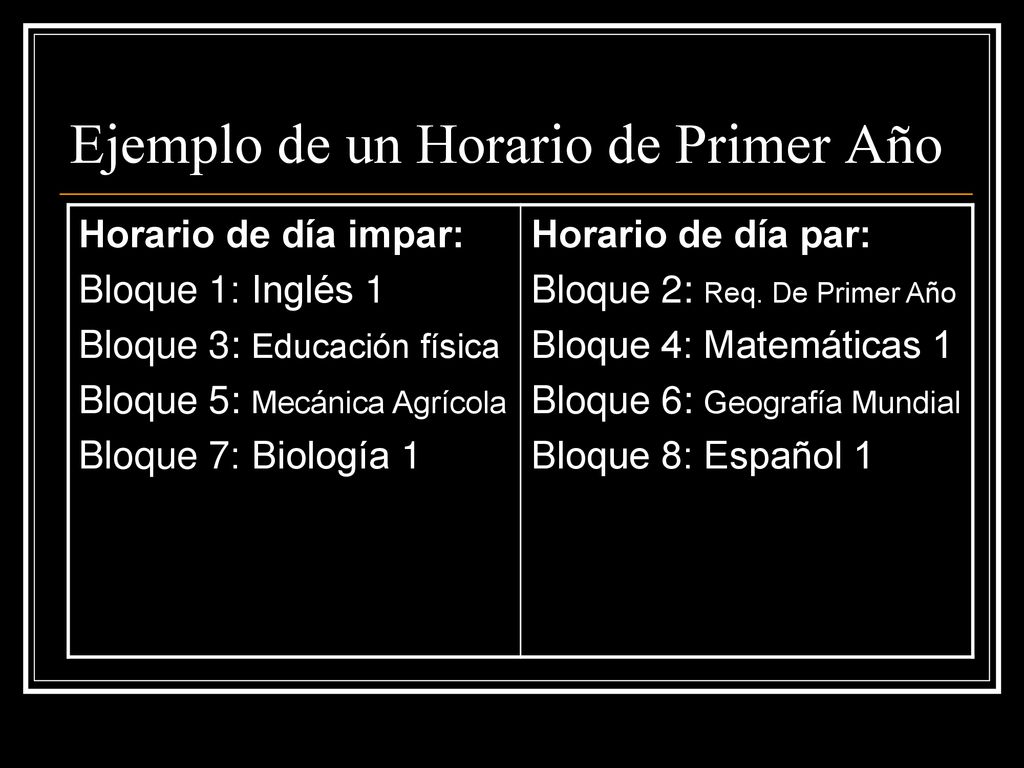 Ejemplo de un Horario de Primer Año

| Horario de día impar: | Horario de día par: |
|---|---|
| Bloque 1: Inglés 1 | Bloque 2: Req. De Primer Año |
| Bloque 3: Educación física | Bloque 4: Matemáticas 1 |
| Bloque 5: Mecánica Agrícola | Bloque 6: Geografía Mundial |
| Bloque 7: Biología 1 | Bloque 8: Español 1 |